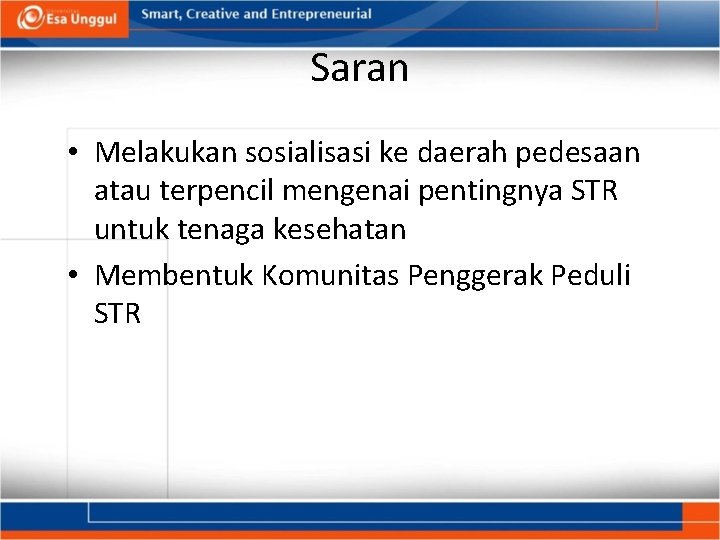 Esa Unggul

Smart, Creative and Entrepreneurial

Saran

• Melakukan sosialisasi ke daerah pedesaan atau terpencil mengenai pentingnya STR untuk tenaga kesehatan
• Membentuk Komunitas Penggerak Peduli STR